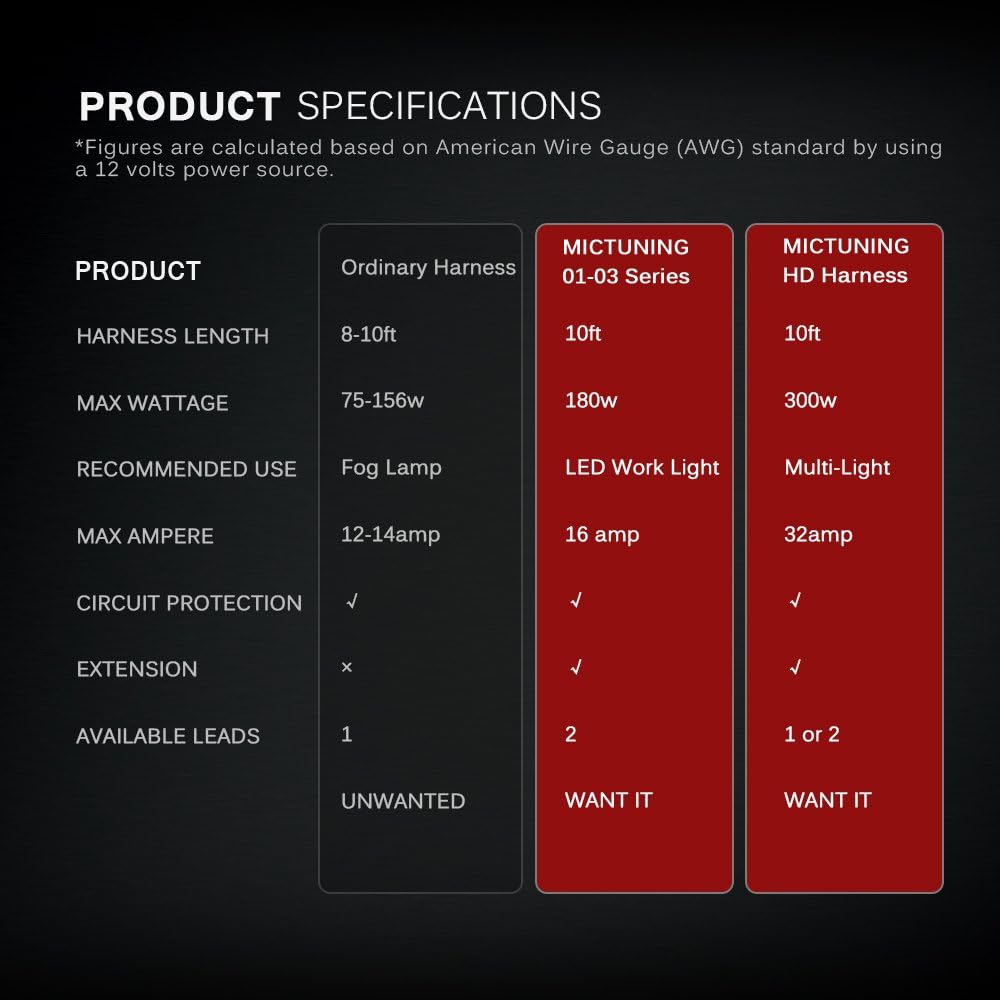 PRODUCT SPECIFICATIONS
*Figures are calculated based on American Wire Gauge (AWG) standard by using a 12 volts power source.

| PRODUCT | Ordinary Harness | MICTUNING 01-03 Series | MICTUNING HD Harness |
|---|---|---|---|
| HARNESS LENGTH | 8-10ft | 10ft | 10ft |
| MAX WATTAGE | 75-156w | 180w | 300w |
| RECOMMENDED USE | Fog Lamp | LED Work Light | Multi-Light |
| MAX AMPERE | 12-14amp | 16 amp | 32amp |
| CIRCUIT PROTECTION | √ | √ | √ |
| EXTENSION | × | √ | √ |
| AVAILABLE LEADS | 1 | 2 | 1 or 2 |
| | UNWANTED | WANT IT | WANT IT |